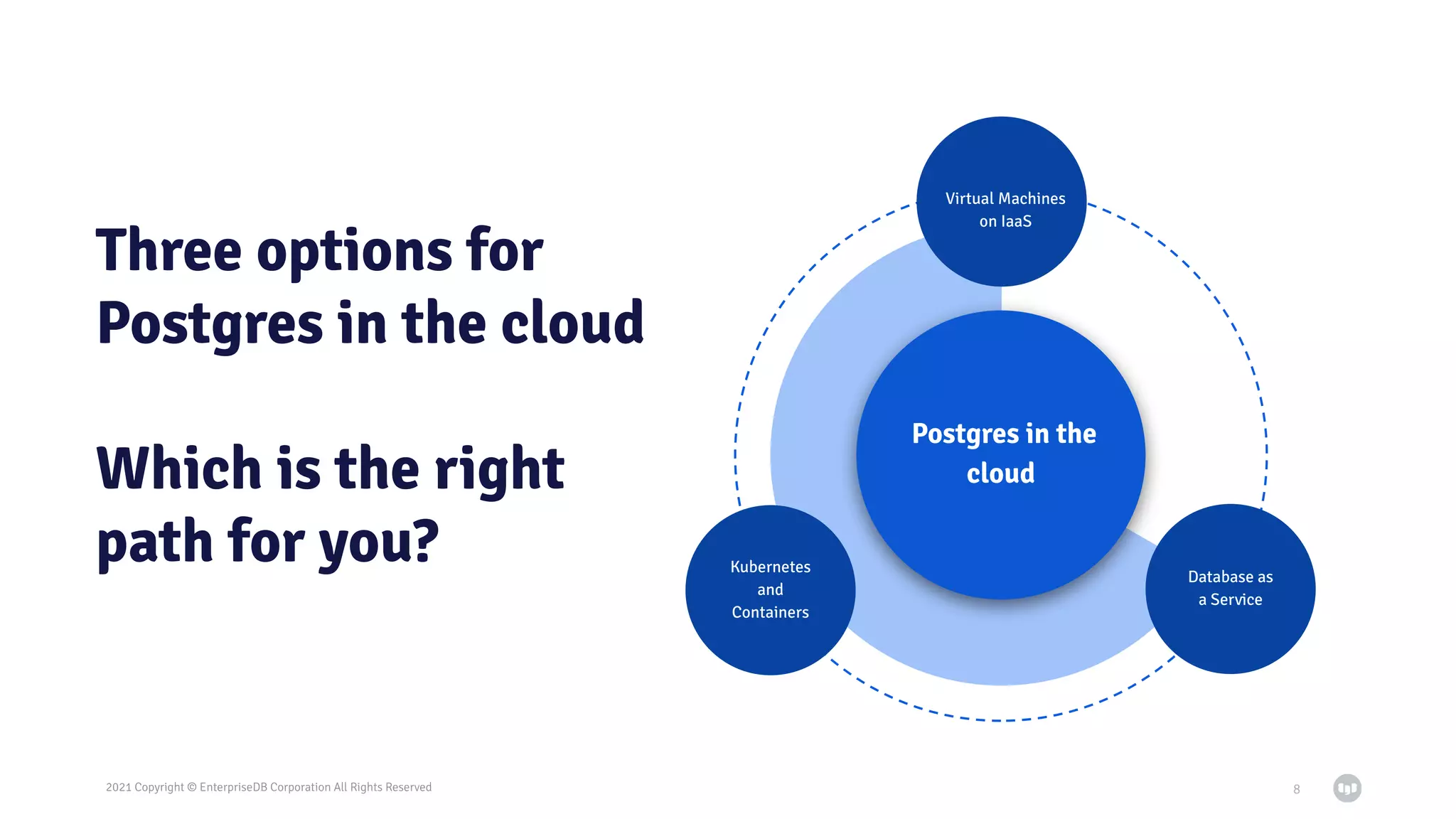 Three options for Postgres in the cloud

Which is the right path for you?

Virtual Machines on IaaS

Postgres in the cloud

Kubernetes and Containers

Database as a Service

2021 Copyright © EnterpriseDB Corporation All Rights Reserved

8